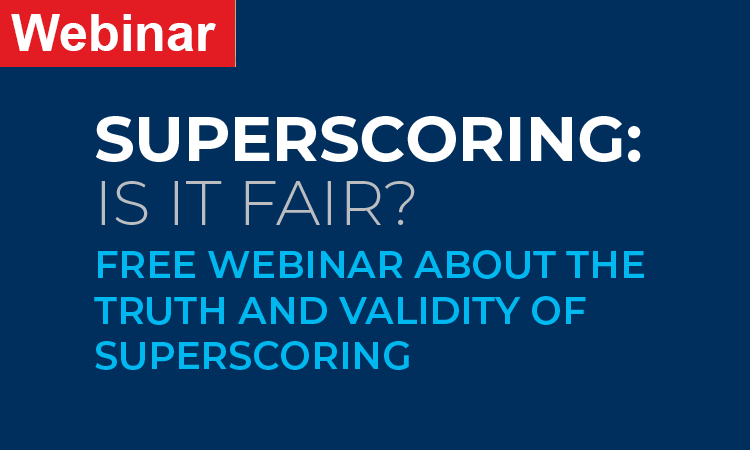 Webinar

SUPERSCORING:
IS IT FAIR?

FREE WEBINAR ABOUT THE TRUTH AND VALIDITY OF SUPERSCORING